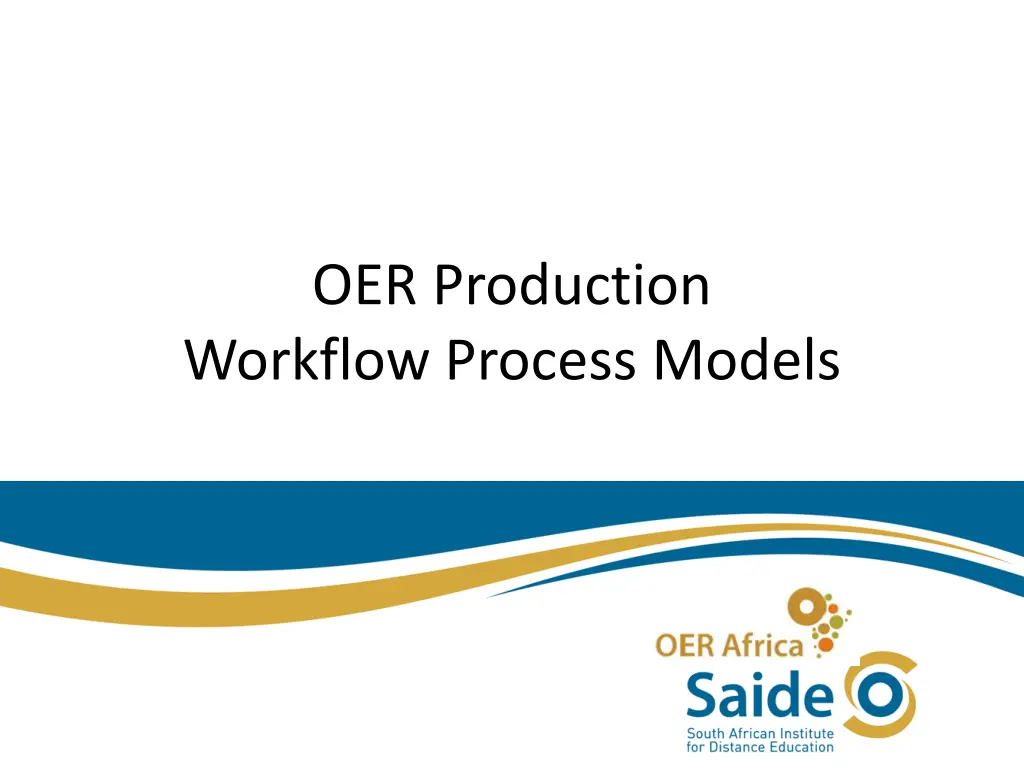 OER Production
Workflow Process Models

OER Africa
Saide
South African Institute
for Distance Education